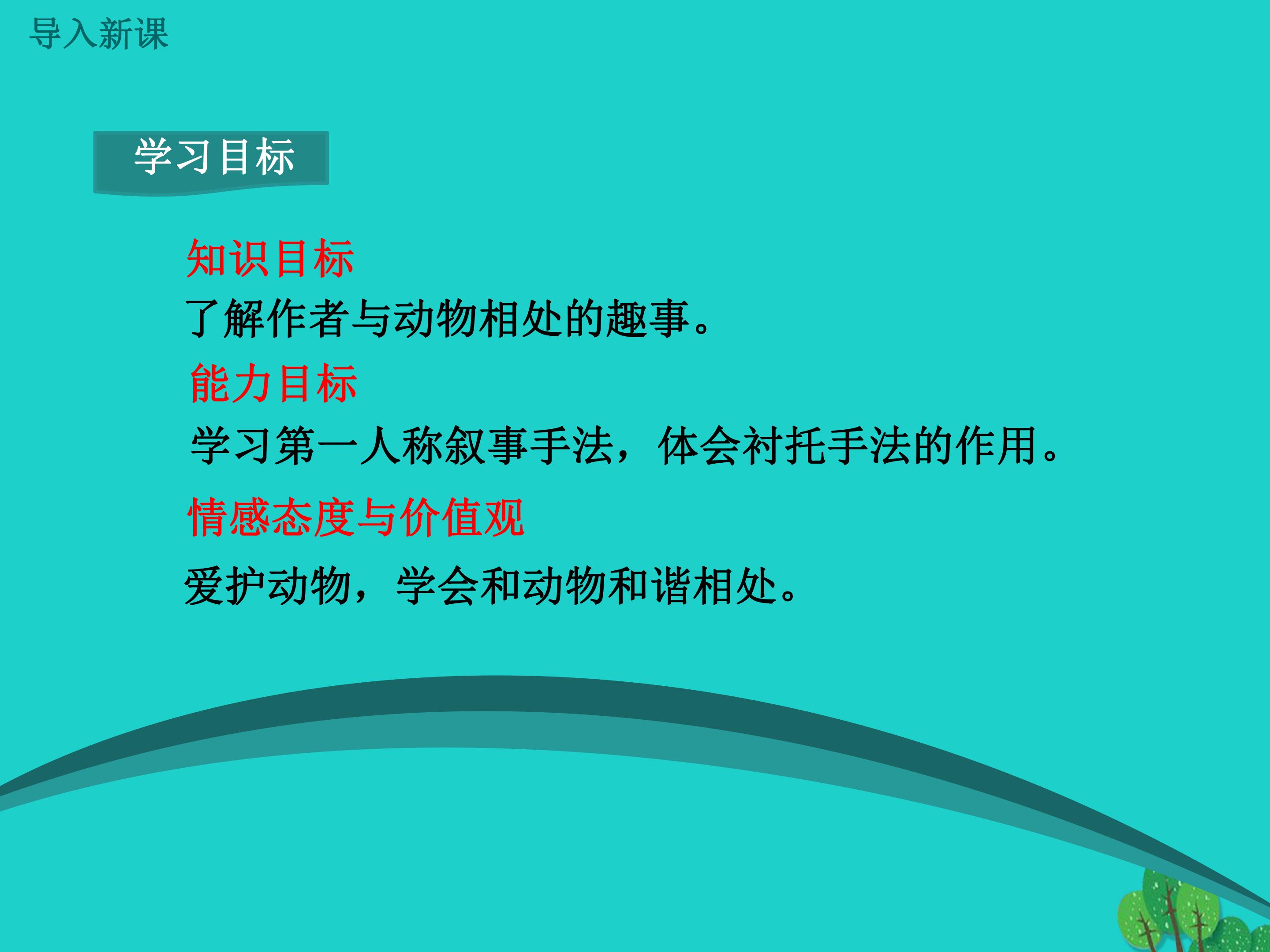 导入新课

学习目标

知识目标

了解作者与动物相处的趣事。

能力目标

学习第一人称叙事手法，体会衬托手法的作用。

情感态度与价值观

爱护动物，学会和动物和谐相处。